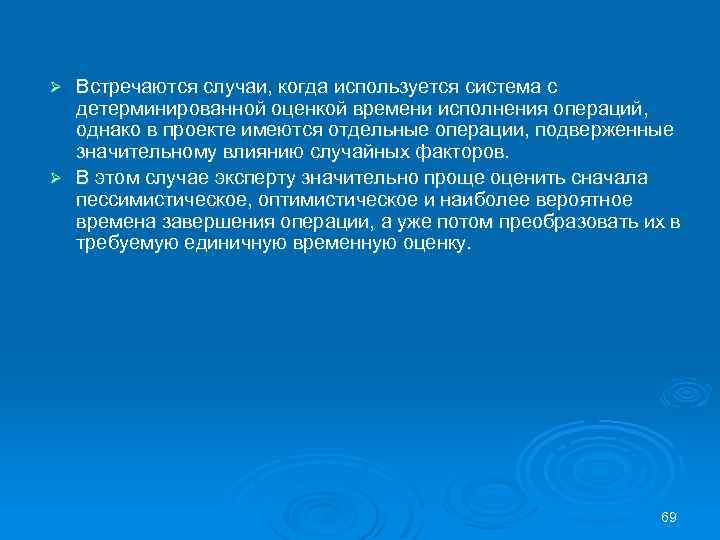 ➢ Встречаются случаи, когда используется система с детерминированной оценкой времени исполнения операций, однако в проекте имеются отдельные операции, подверженные значительному влиянию случайных факторов.

➢ В этом случае эксперту значительно проще оценить сначала пессимистическое, оптимистическое и наиболее вероятное времена завершения операции, а уже потом преобразовать их в требуемую единичную временную оценку.

69